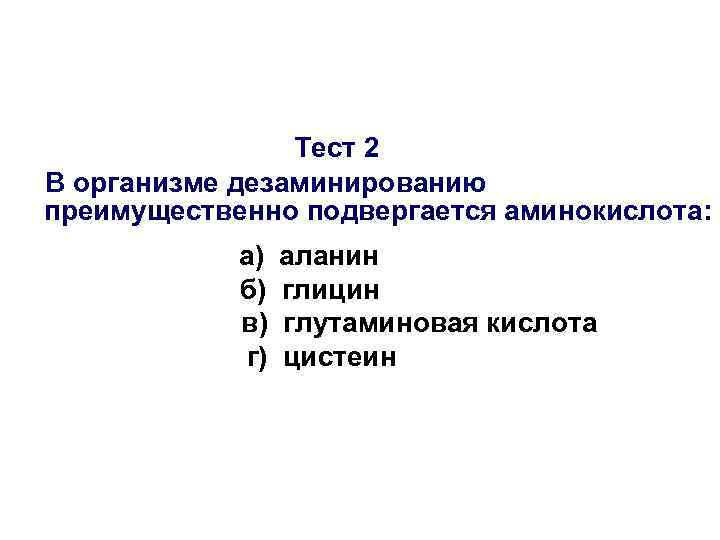 Тест 2

В организме дезаминированию преимущественно подвергается аминокислота:

а) аланин
б) глицин
в) глутаминовая кислота
г) цистеин